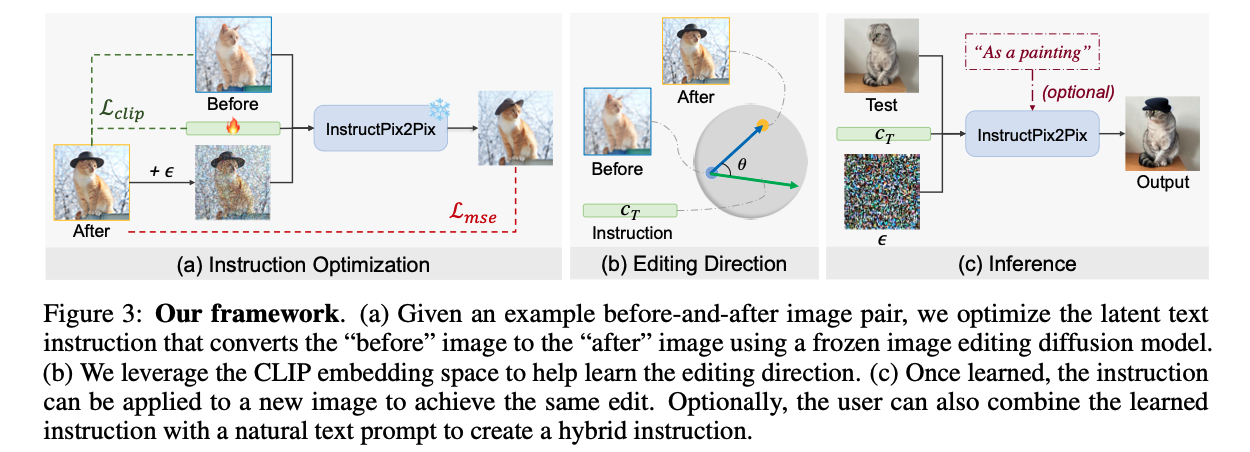 Before

$\mathcal{L}_{clip}$

InstructPix2Pix

$+ \epsilon$

After

$\mathcal{L}_{mse}$

(a) Instruction Optimization

After

Before

$\theta$

$c_T$

Instruction

(b) Editing Direction

"As a painting"

Test

(optional)

$c_T$

InstructPix2Pix

Output

$\epsilon$

(c) Inference

Figure 3: **Our framework**. (a) Given an example before-and-after image pair, we optimize the latent text instruction that converts the "before" image to the "after" image using a frozen image editing diffusion model. (b) We leverage the CLIP embedding space to help learn the editing direction. (c) Once learned, the instruction can be applied to a new image to achieve the same edit. Optionally, the user can also combine the learned instruction with a natural text prompt to create a hybrid instruction.